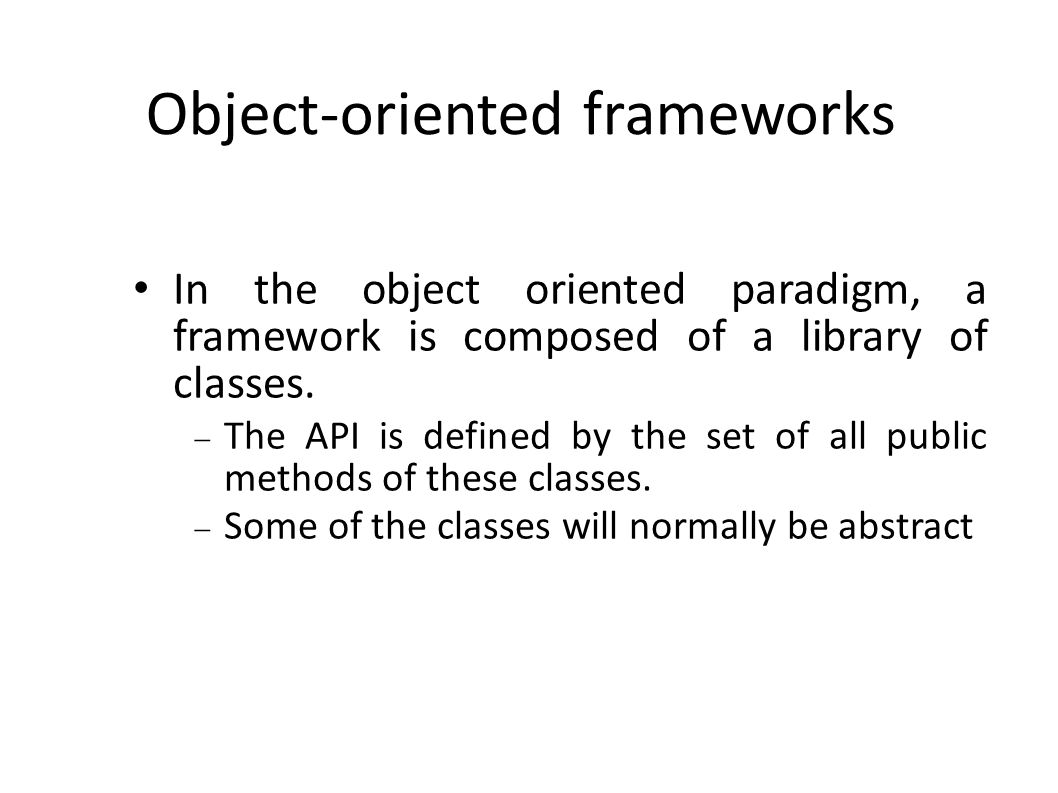 Object-oriented frameworks

• In the object oriented paradigm, a framework is composed of a library of classes.

– The API is defined by the set of all public methods of these classes.

– Some of the classes will normally be abstract